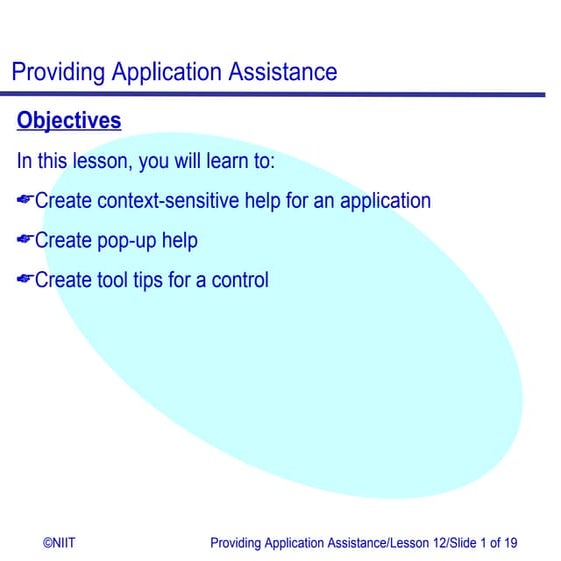 Providing Application Assistance

Objectives

In this lesson, you will learn to:

☛Create context-sensitive help for an application

☛Create pop-up help

☛Create tool tips for a control

©NIIT

Providing Application Assistance/Lesson 12/Slide 1 of 19